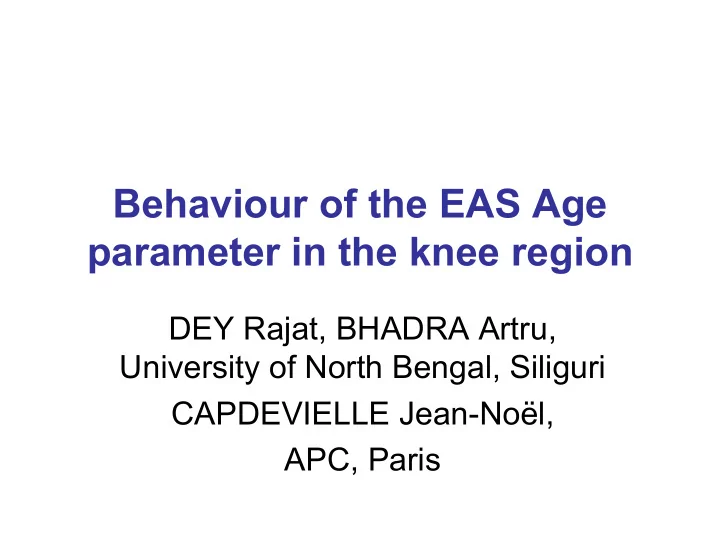 Behaviour of the EAS Age parameter in the knee region

DEY Rajat, BHADRA Artru, University of North Bengal, Siliguri

CAPDEVIELLE Jean-Noël,

APC, Paris